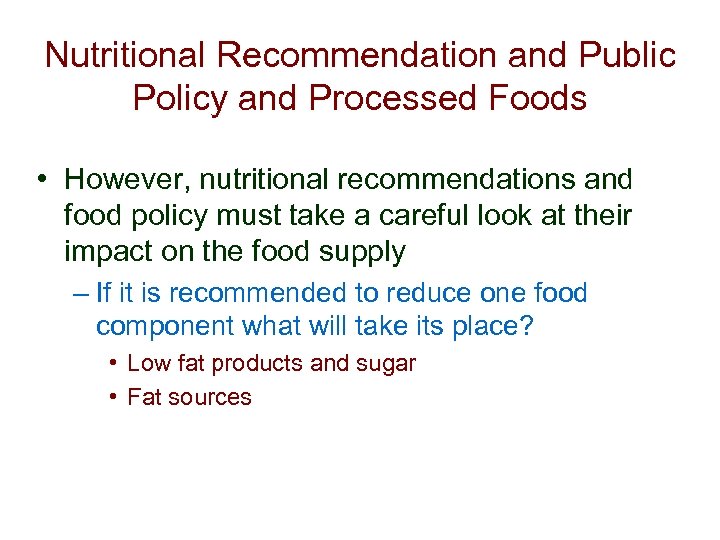 Nutritional Recommendation and Public Policy and Processed Foods

• However, nutritional recommendations and food policy must take a careful look at their impact on the food supply

– If it is recommended to reduce one food component what will take its place?

• Low fat products and sugar

• Fat sources